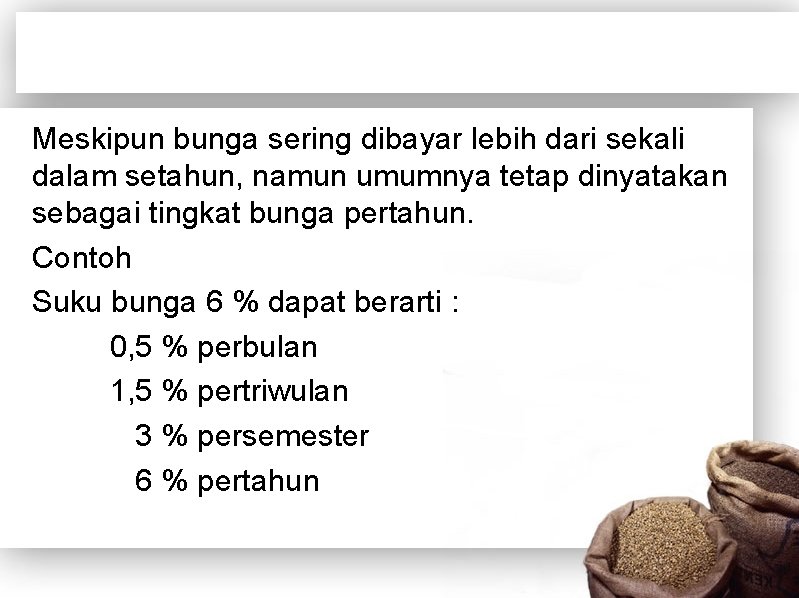 Meskipun bunga sering dibayar lebih dari sekali dalam setahun, namun umumnya tetap dinyatakan sebagai tingkat bunga pertahun.

Contoh

Suku bunga 6 % dapat berarti :

0,5 % perbulan

1,5 % pertriwulan

3 % persemester

6 % pertahun